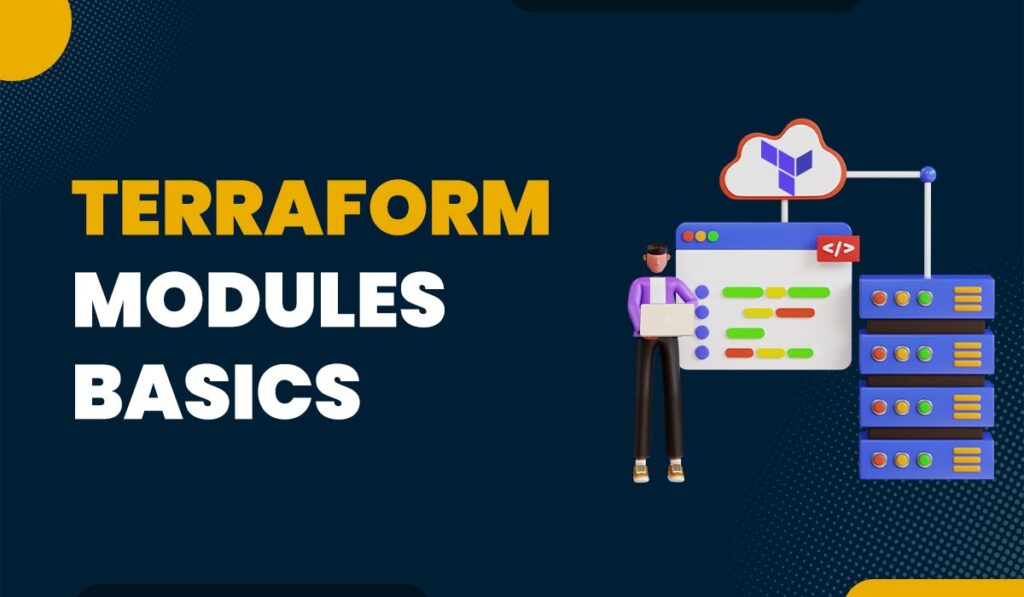 TERRAFORM
MODULES
BASICS

</>